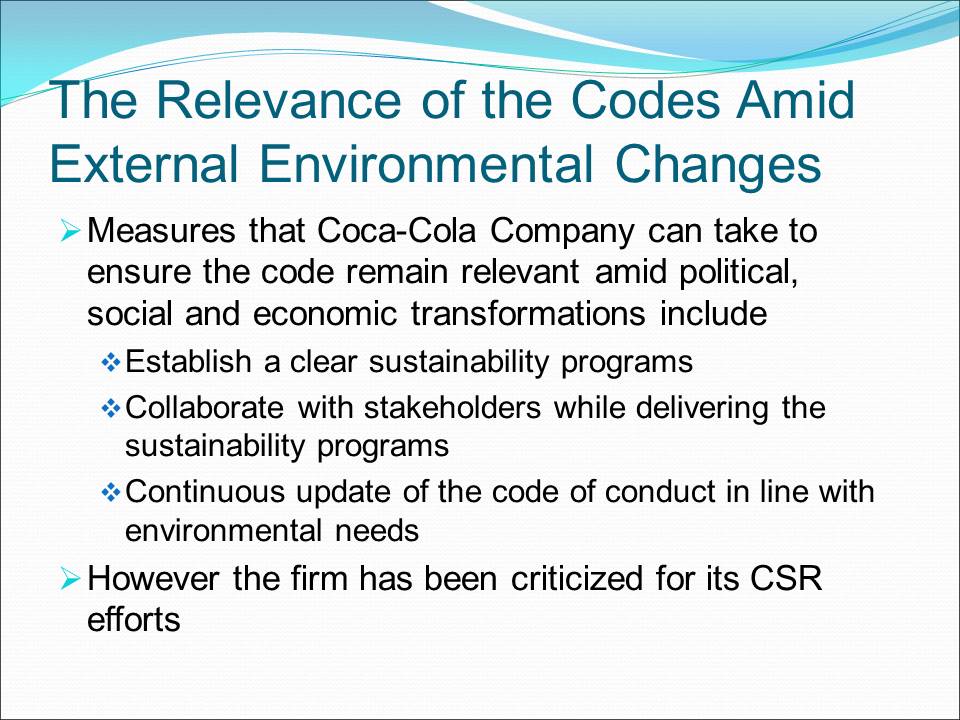 The Relevance of the Codes Amid External Environmental Changes

➢ Measures that Coca-Cola Company can take to ensure the code remain relevant amid political, social and economic transformations include

❖ Establish a clear sustainability programs

❖ Collaborate with stakeholders while delivering the sustainability programs

❖ Continuous update of the code of conduct in line with environmental needs

➢ However the firm has been criticized for its CSR efforts